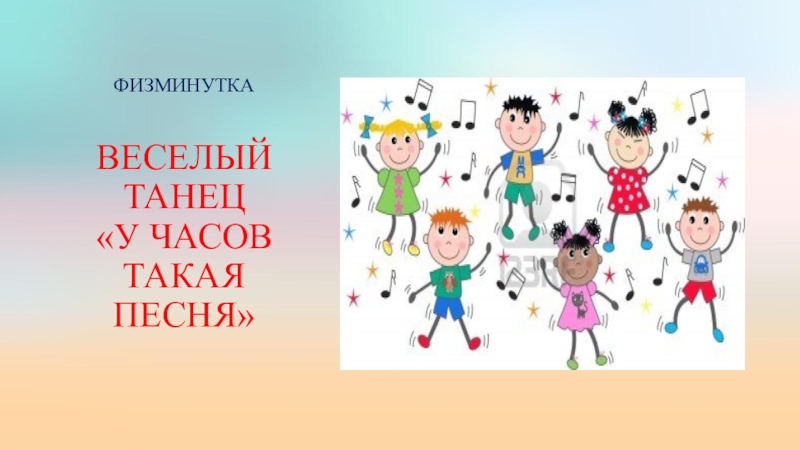 ФИЗМИНУТКА

ВЕСЕЛЫЙ ТАНЕЦ «У ЧАСОВ ТАКАЯ ПЕСНЯ»